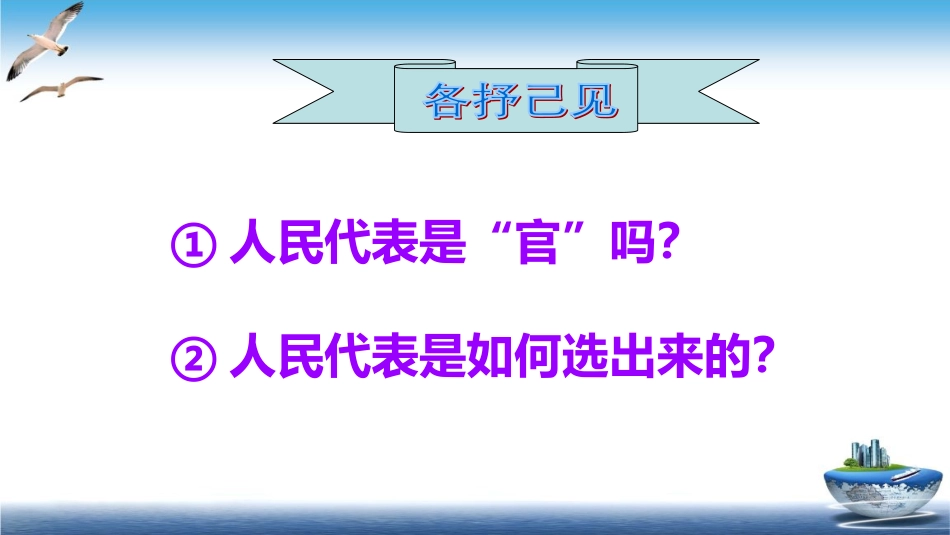 各抒己见

① 人民代表是“官”吗?

② 人民代表是如何选出来的?